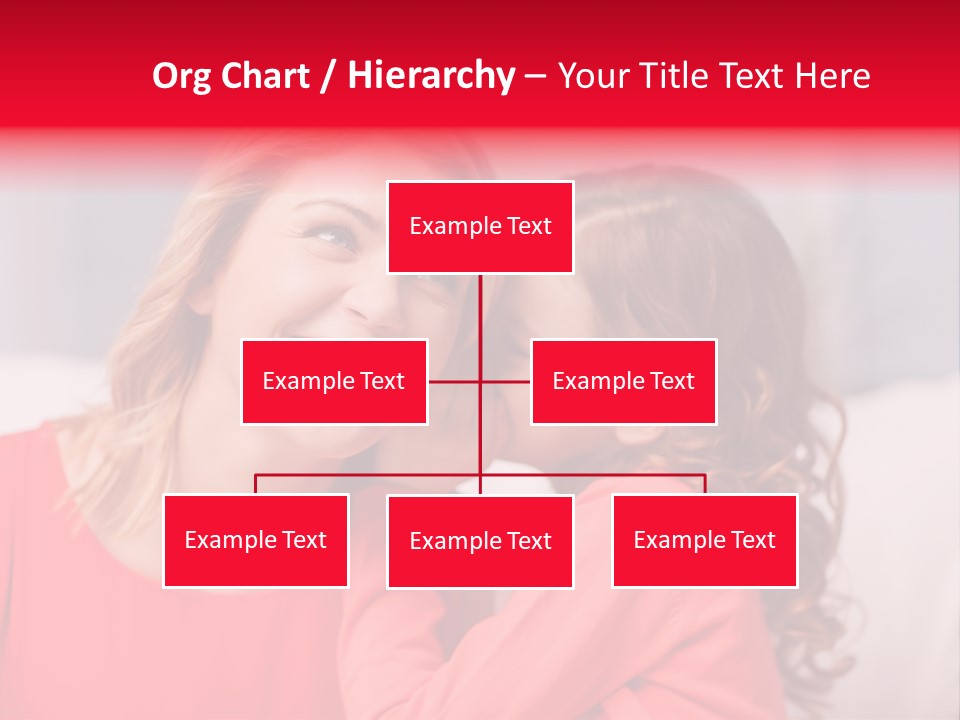 Org Chart / Hierarchy – Your Title Text Here

Example Text

Example Text

Example Text

Example Text

Example Text

Example Text